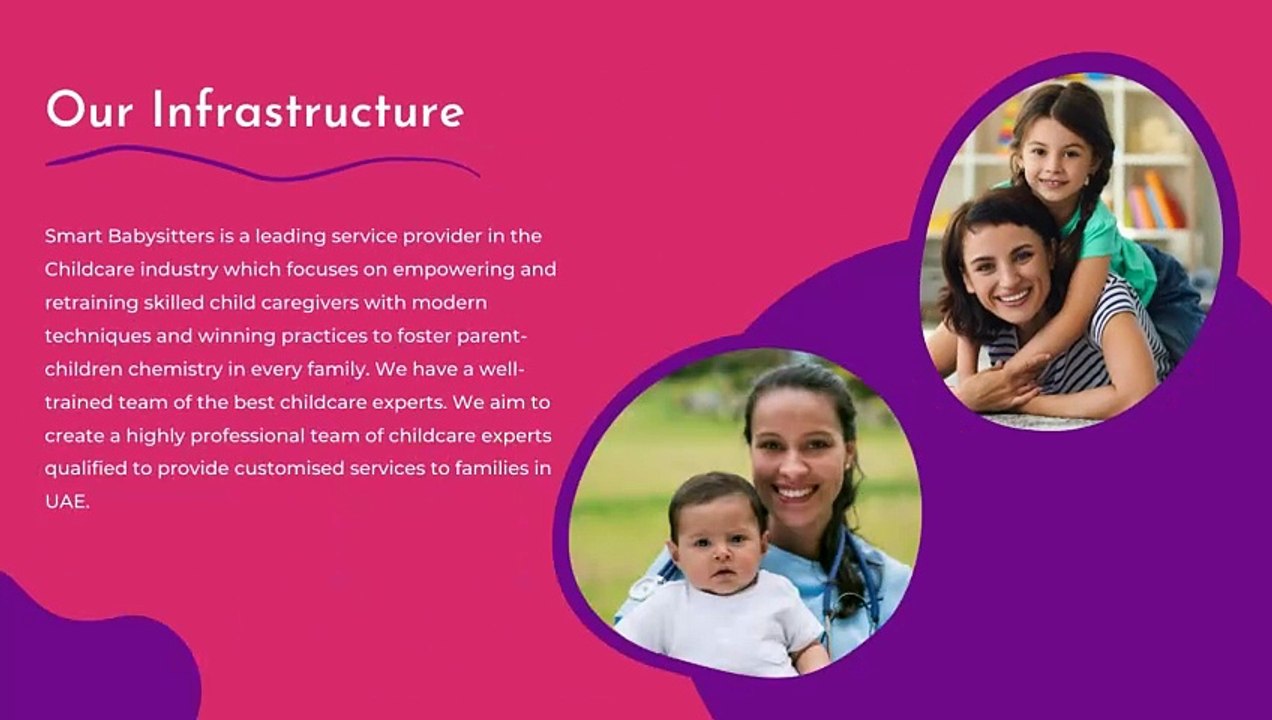 Our Infrastructure

Smart Babysitters is a leading service provider in the Childcare industry which focuses on empowering and retraining skilled child caregivers with modern techniques and winning practices to foster parent-children chemistry in every family. We have a well-trained team of the best childcare experts. We aim to create a highly professional team of childcare experts qualified to provide customised services to families in UAE.